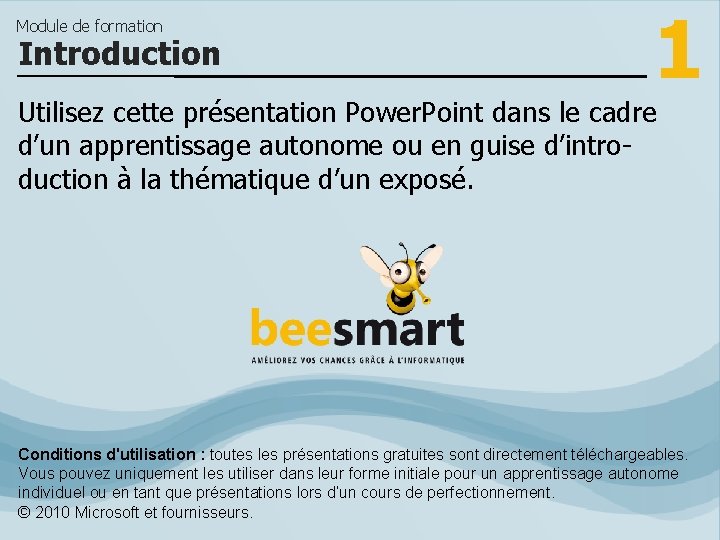 Module de formation
Introduction

1

Utilisez cette présentation PowerPoint dans le cadre d'un apprentissage autonome ou en guise d'introduction à la thématique d'un exposé.

beesmart
AMÉLIOREZ VOS CHANCES GRÂCE À L'INFORMATIQUE

Conditions d'utilisation : toutes les présentations gratuites sont directement téléchargeables. Vous pouvez uniquement les utiliser dans leur forme initiale pour un apprentissage autonome individuel ou en tant que présentations lors d'un cours de perfectionnement.
© 2010 Microsoft et fournisseurs.